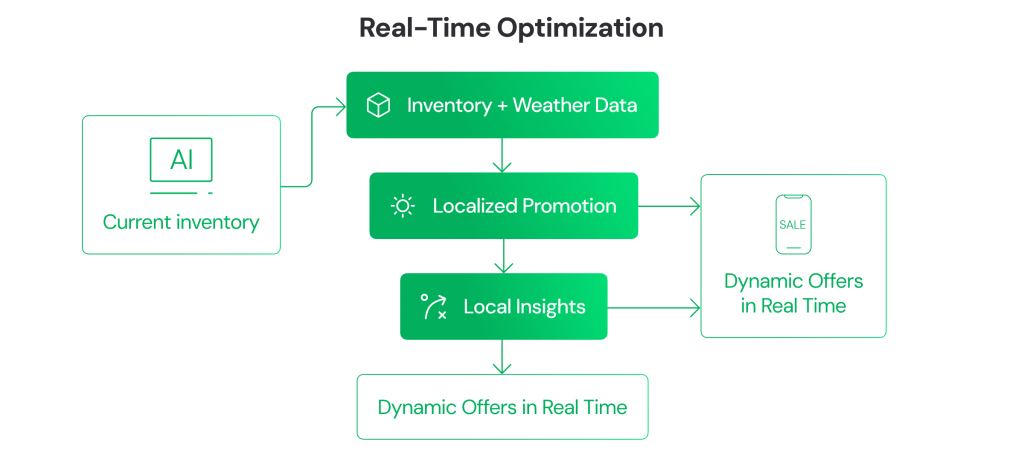 Real-Time Optimization

AI

Current inventory

Inventory + Weather Data

Localized Promotion

Local Insights

Dynamic Offers in Real Time

SALE

Dynamic Offers in Real Time